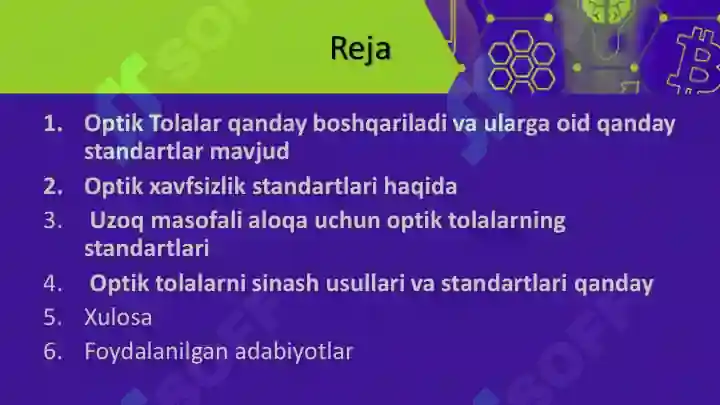 Reja

1. Optik Tolalar qanday boshqariladi va ularga oid qanday standartlar mavjud
2. Optik xavfsizlik standartlari haqida
3. Uzoq masofali aloqa uchun optik tolalarning standartlari
4. Optik tolalarni sinash usullari va standartlari qanday
5. Xulosa
6. Foydalanilgan adabiyotlar